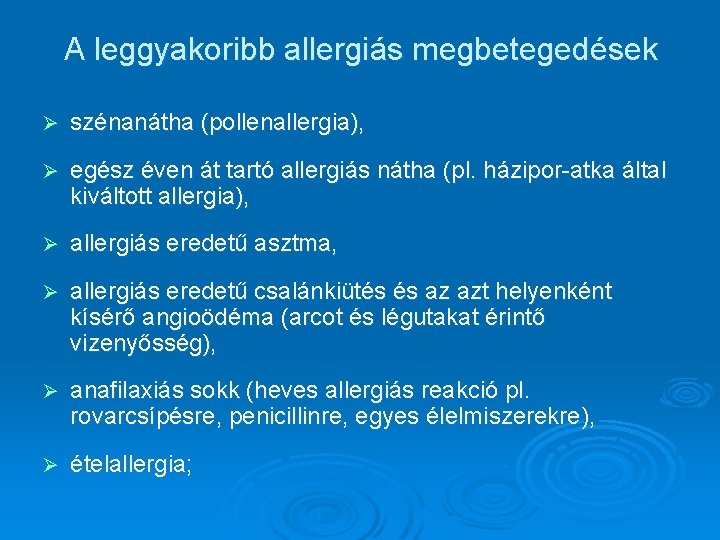 A leggyakoribb allergiás megbetegedések

➢ szénanátha (pollenallergia),

➢ egész éven át tartó allergiás nátha (pl. házipor-atka által kiváltott allergia),

➢ allergiás eredetű asztma,

➢ allergiás eredetű csalánkiütés és az azt helyenként kísérő angioödéma (arcot és légutakat érintő vizenyősség),

➢ anafilaxiás sokk (heves allergiás reakció pl. rovarcsípésre, penicillinre, egyes élelmiszerekre),

➢ ételallergia;